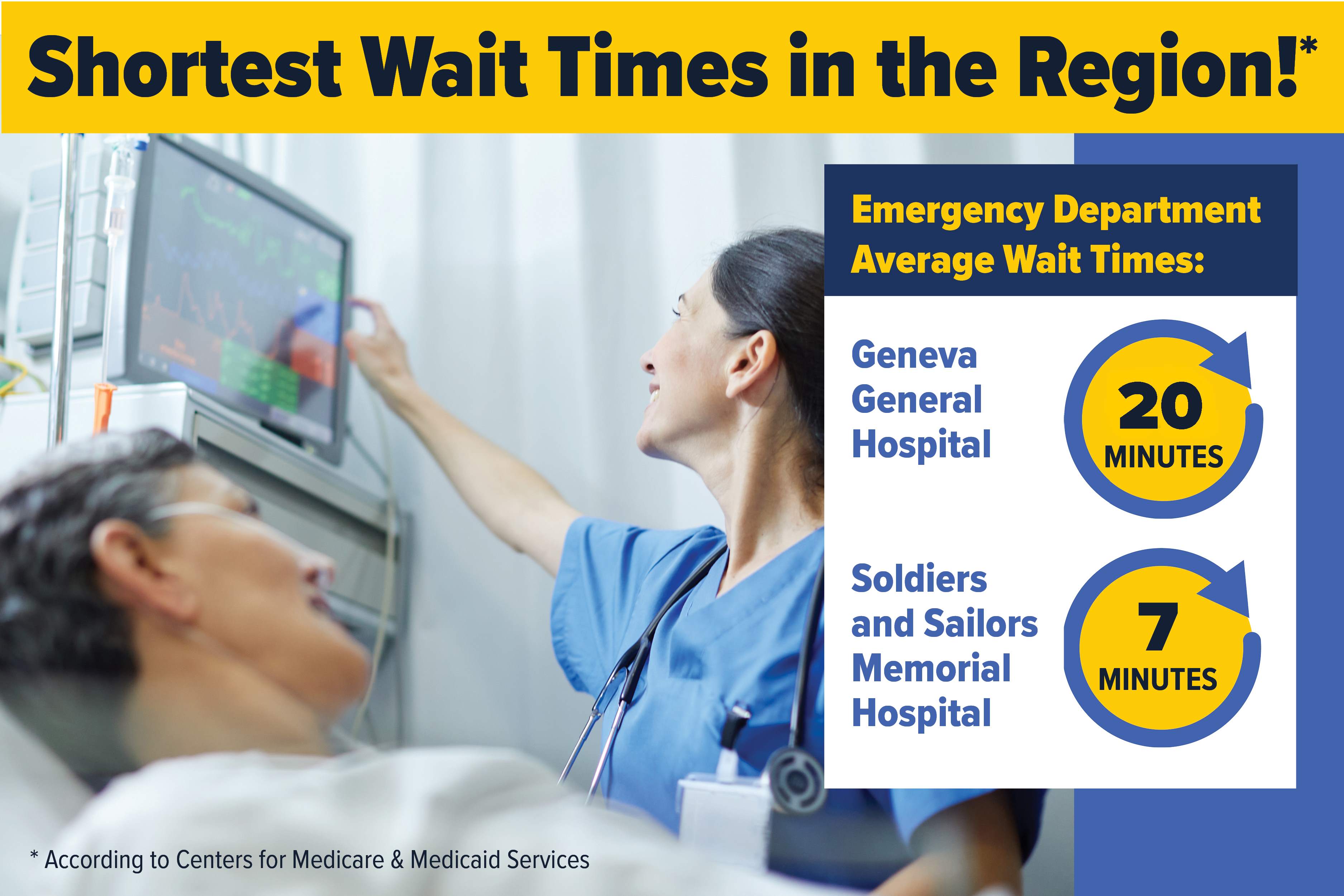 Shortest Wait Times in the Region!*

Emergency Department Average Wait Times:

Geneva General Hospital

20 MINUTES

Soldiers and Sailors Memorial Hospital

7 MINUTES

* According to Centers for Medicare & Medicaid Services